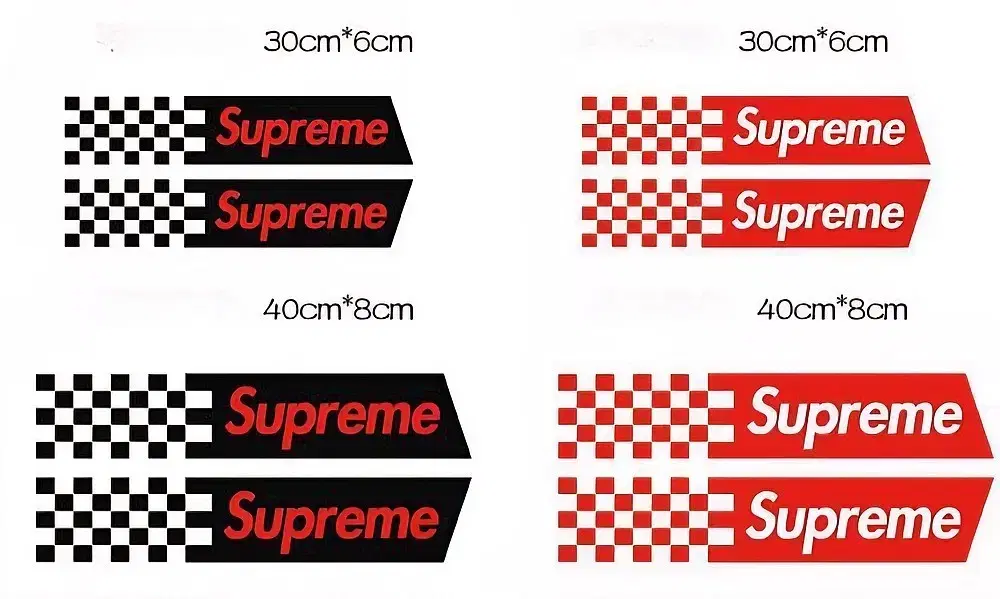 30cm*6cm

Supreme

Supreme

30cm*6cm

Supreme

Supreme

40cm*8cm

Supreme

Supreme

40cm*8cm

Supreme

Supreme